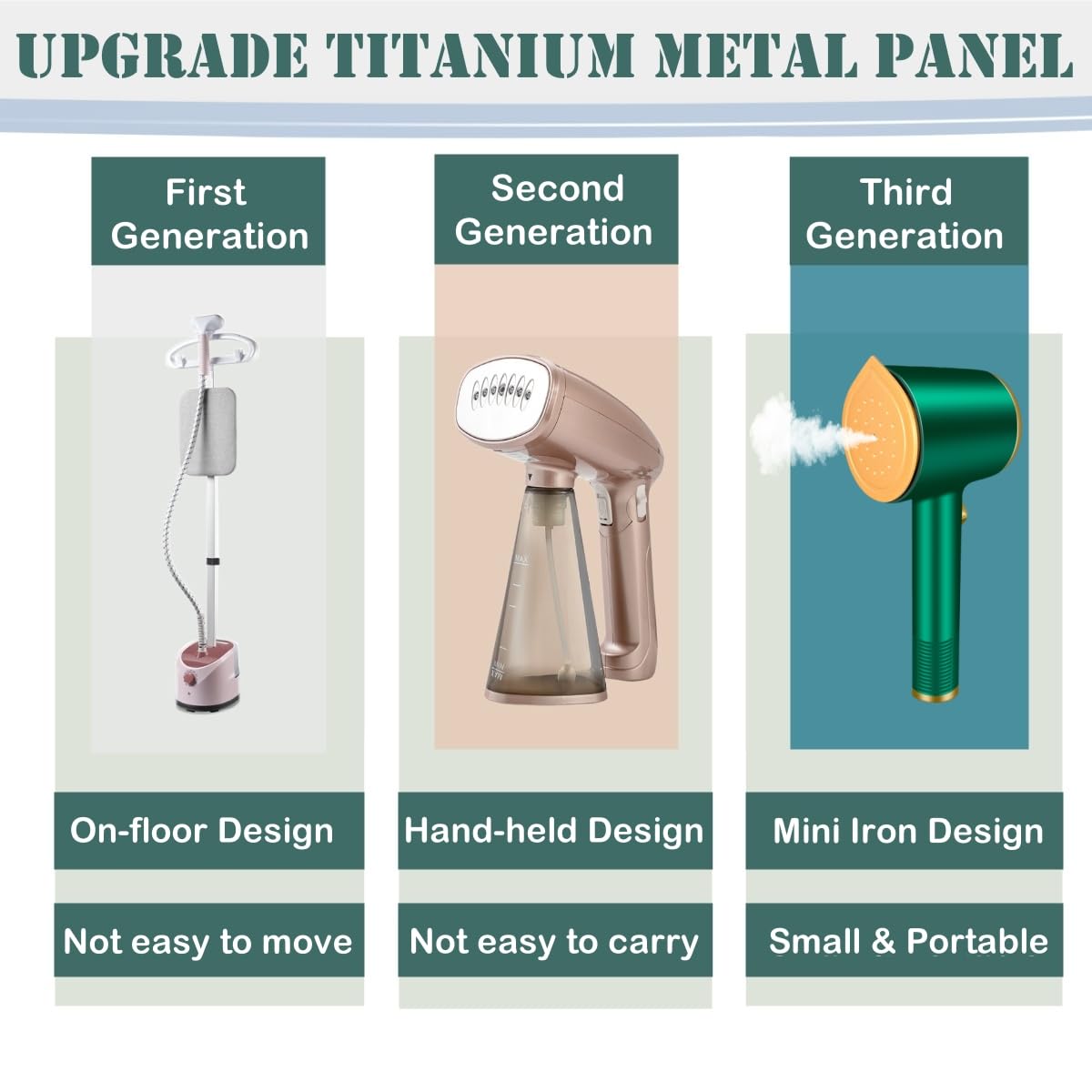 UPGRADE TITANIUM METAL PANEL

First Generation

On-floor Design

Not easy to move

Second Generation

Hand-held Design

Not easy to carry

Third Generation

Mini Iron Design

Small & Portable